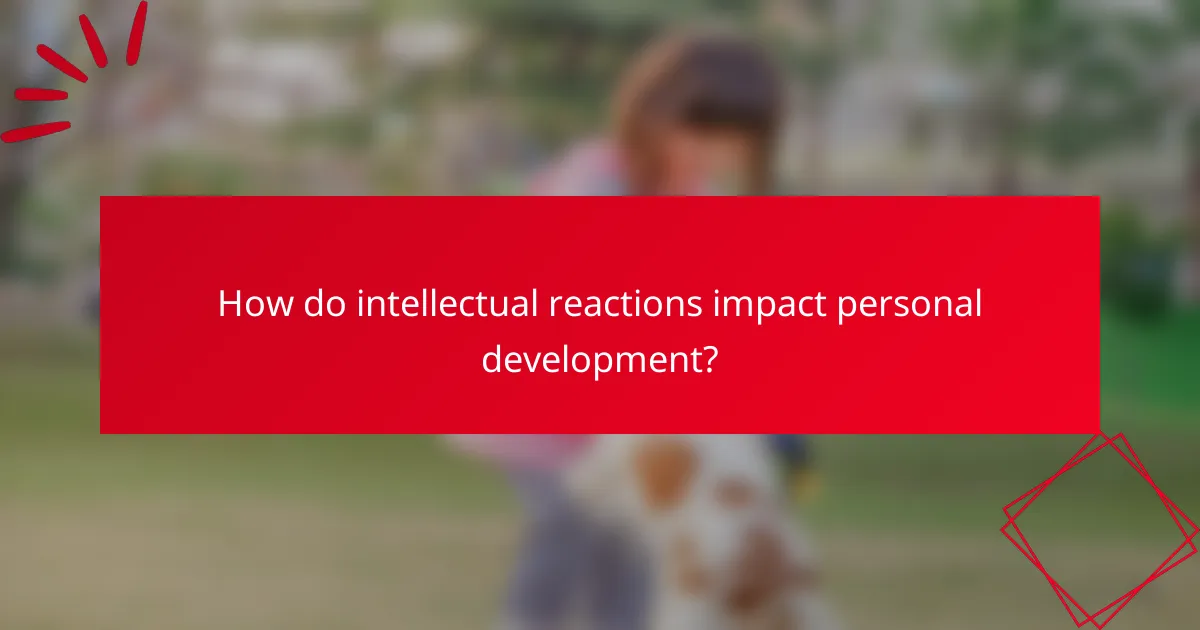 How do intellectual reactions impact personal development?